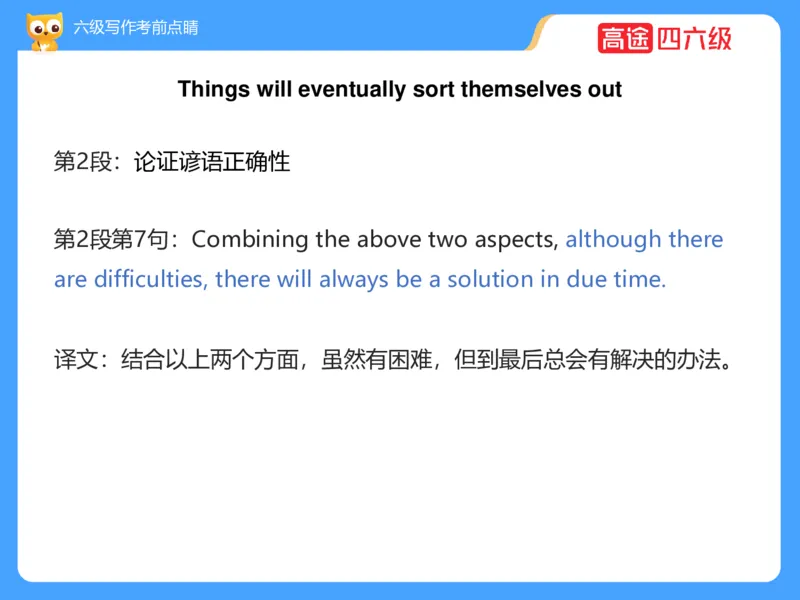 六级写作考前点睛

高途四六级

Things will eventually sort themselves out

第2段：论证谚语正确性

第2段第7句：Combining the above two aspects, although there are difficulties, there will always be a solution in due time.

译文：结合以上两个方面，虽然有困难，但到最后总会有解决的办法。